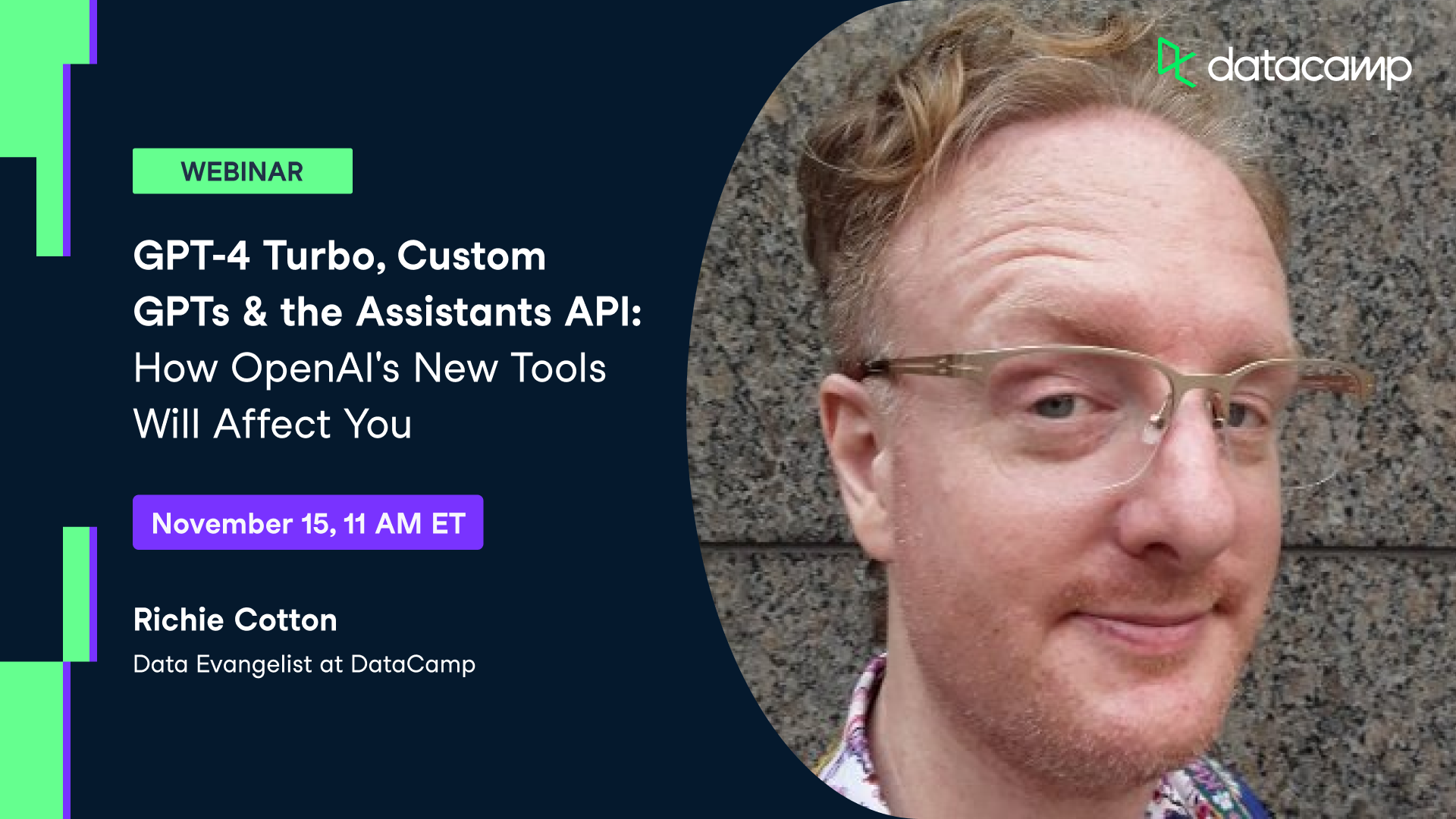 datacamp

WEBINAR

GPT-4 Turbo, Custom GPTs & the Assistants API: How OpenAI's New Tools Will Affect You

November 15, 11 AM ET

Richie Cotton
Data Evangelist at DataCamp